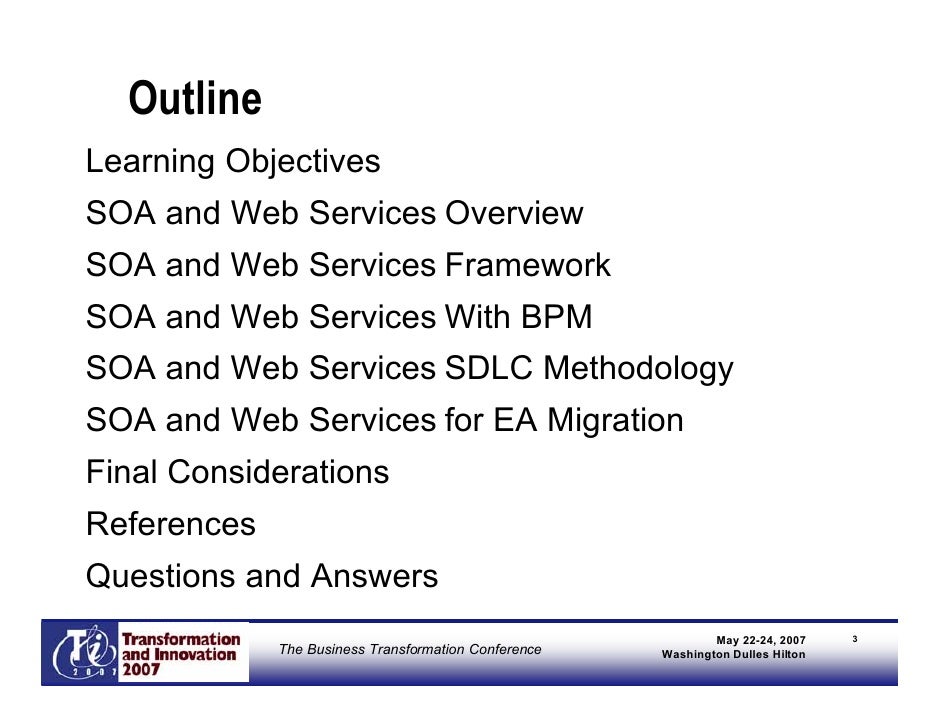 Outline

Learning Objectives

SOA and Web Services Overview

SOA and Web Services Framework

SOA and Web Services With BPM

SOA and Web Services SDLC Methodology

SOA and Web Services for EA Migration

Final Considerations

References

Questions and Answers

Ti 2007 Transformation and Innovation 2007

The Business Transformation Conference

May 22-24, 2007
Washington Dulles Hilton

3